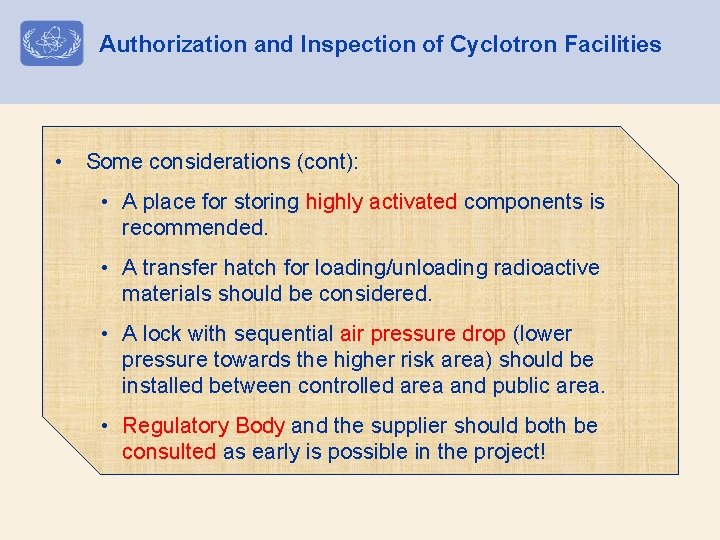 Authorization and Inspection of Cyclotron Facilities

• Some considerations (cont):

• A place for storing highly activated components is recommended.

• A transfer hatch for loading/unloading radioactive materials should be considered.

• A lock with sequential air pressure drop (lower pressure towards the higher risk area) should be installed between controlled area and public area.

• Regulatory Body and the supplier should both be consulted as early is possible in the project!